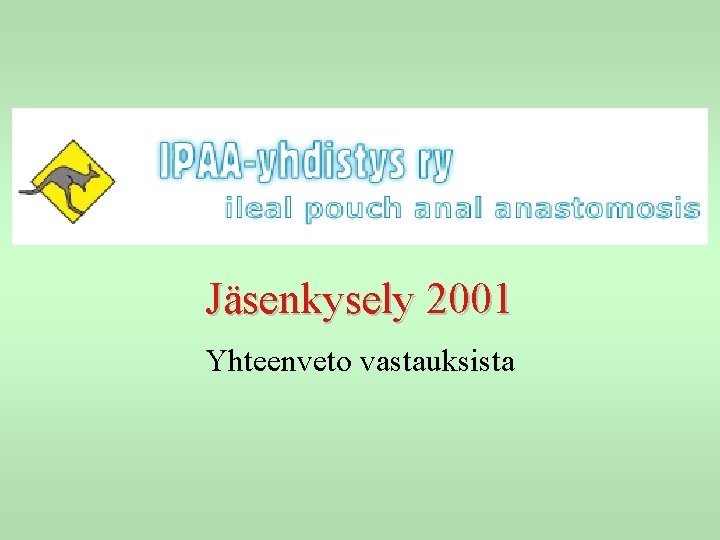 IPAA-yhdistys ry
ileal pouch anal anastomosis

Jäsenkysely 2001

Yhteenveto vastauksista